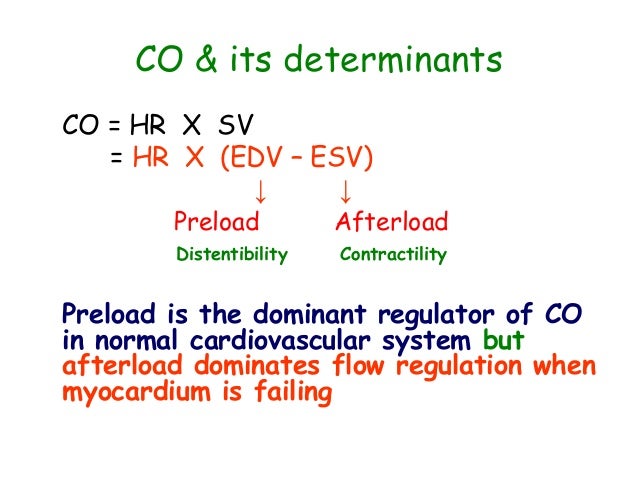 CO & its determinants

CO = HR X SV
= HR X (EDV – ESV)

↓ ↓

Preload Afterload

Distentibility Contractility

Preload is the dominant regulator of CO in normal cardiovascular system but afterload dominates flow regulation when myocardium is failing